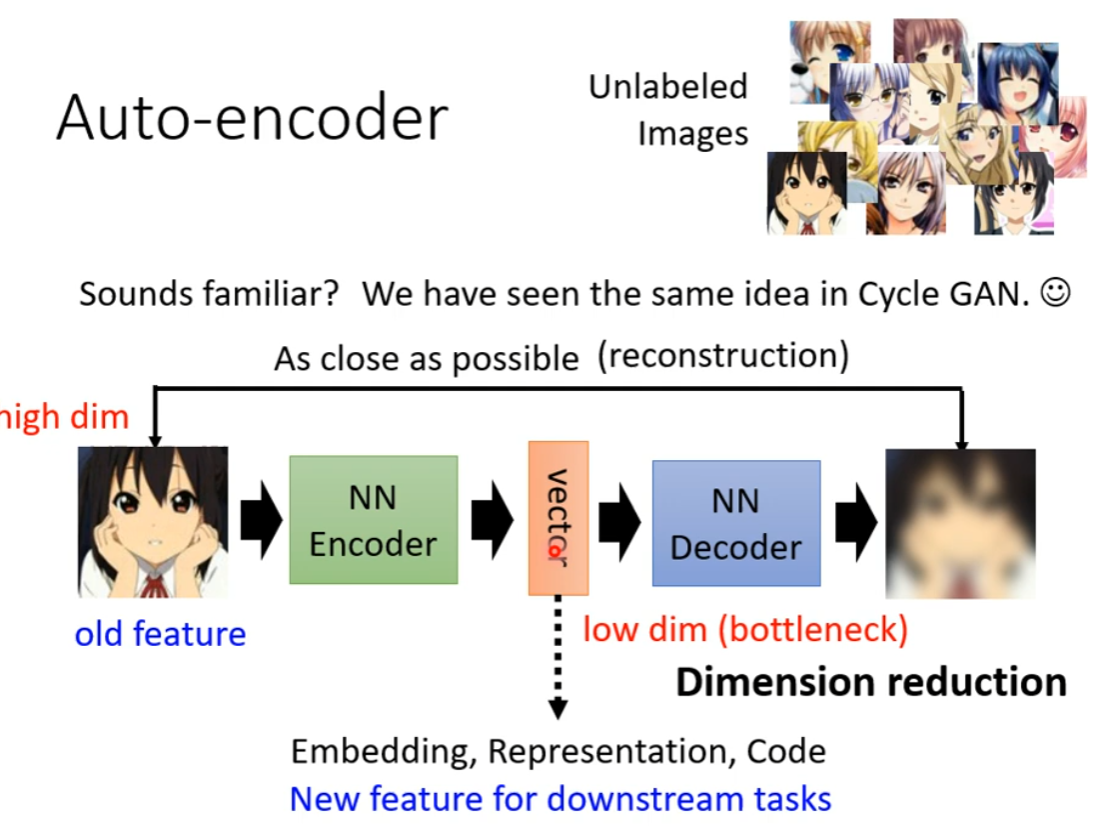 Auto-encoder

Unlabeled Images

Sounds familiar? We have seen the same idea in Cycle GAN. ☺

As close as possible (reconstruction)

high dim

NN Encoder

vector

NN Decoder

old feature

low dim (bottleneck)

Dimension reduction

Embedding, Representation, Code

New feature for downstream tasks